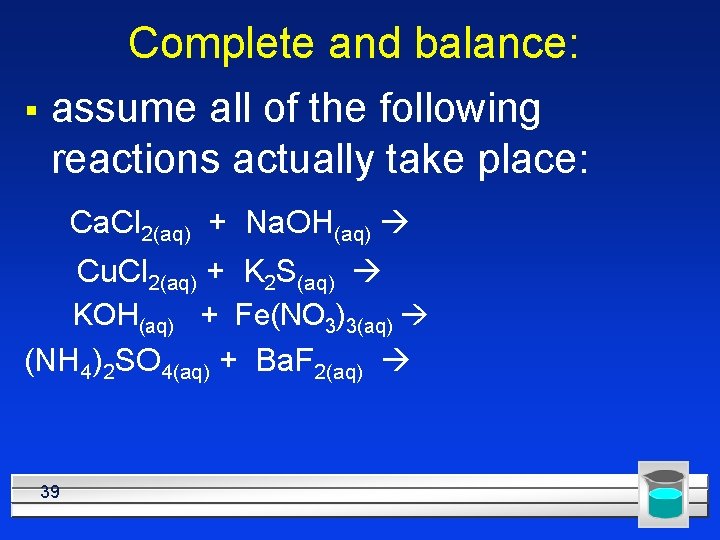 Complete and balance:

▪ assume all of the following reactions actually take place:

$CaCl_{2(aq)} + NaOH_{(aq)} \rightarrow$

$CuCl_{2(aq)} + K_2S_{(aq)} \rightarrow$

$KOH_{(aq)} + Fe(NO_3)_{3(aq)} \rightarrow$

$(NH_4)_2SO_{4(aq)} + BaF_{2(aq)} \rightarrow$

39